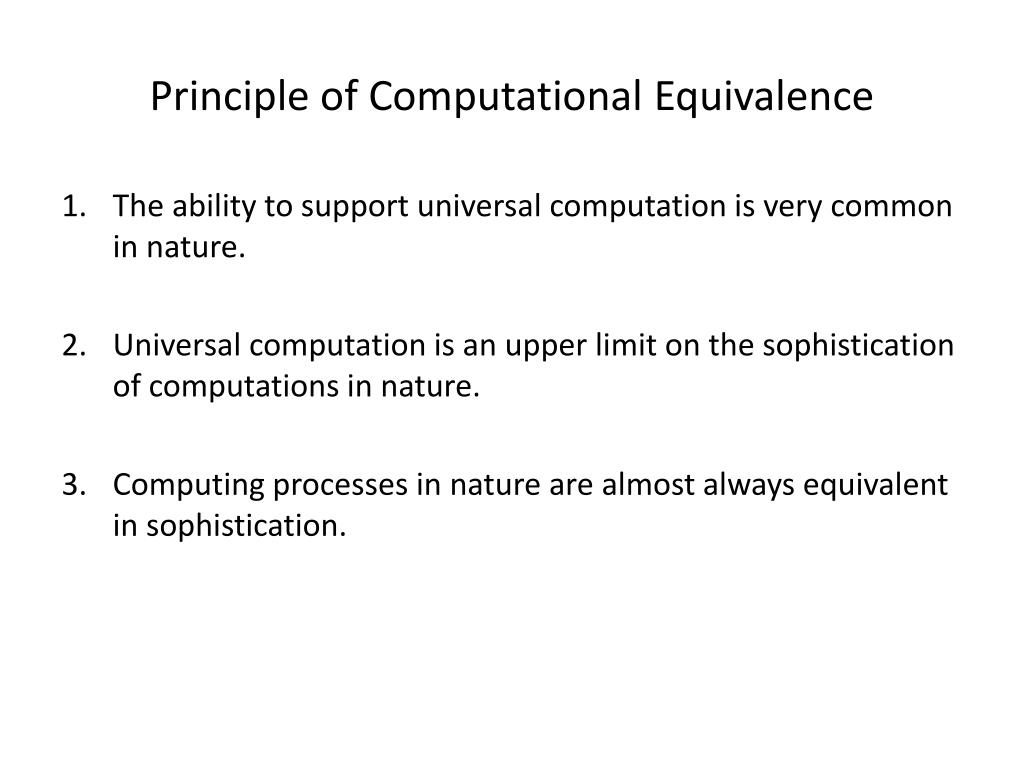 Principle of Computational Equivalence

1. The ability to support universal computation is very common in nature.

2. Universal computation is an upper limit on the sophistication of computations in nature.

3. Computing processes in nature are almost always equivalent in sophistication.